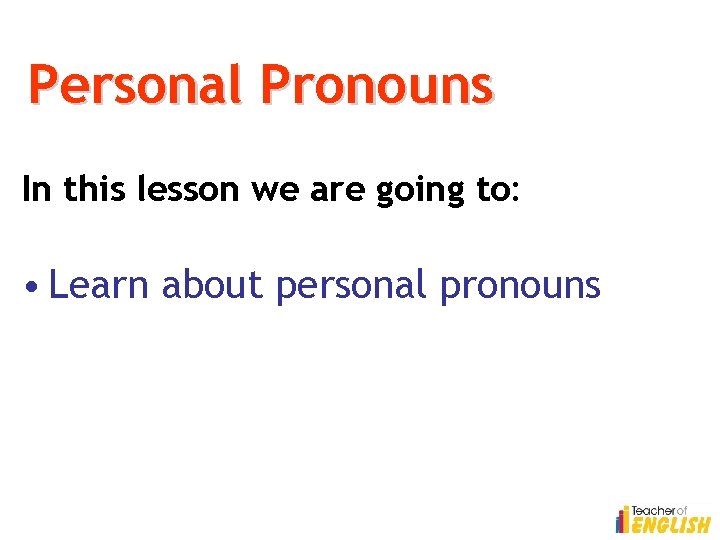 Personal Pronouns

In this lesson we are going to:

• Learn about personal pronouns

Teacher of ENGLISH